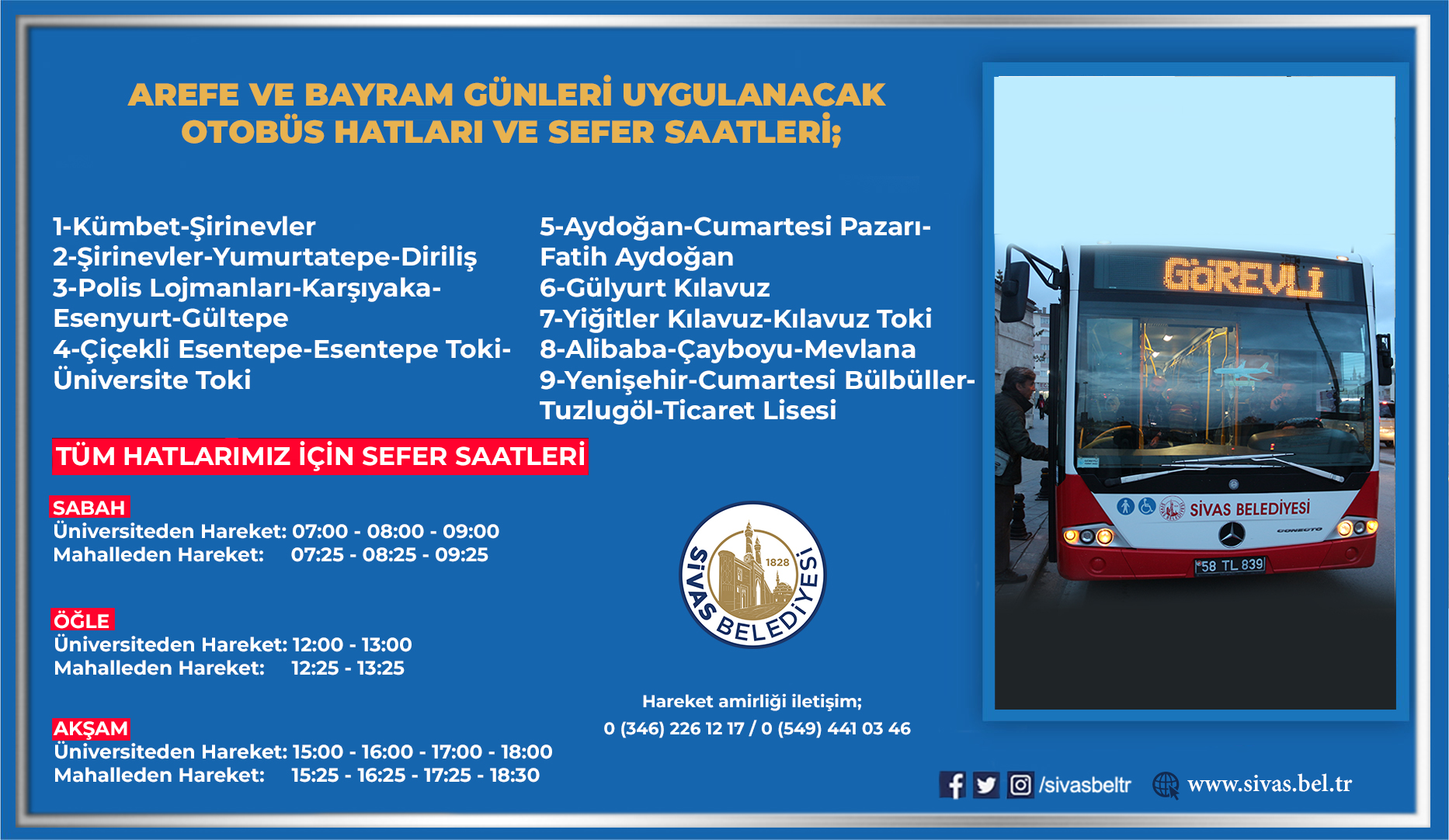 AREFE VE BAYRAM GÜNLERİ UYGULANACAK OTOBÜS HATLARI VE SEFER SAATLERİ;

1-Kümbet-Şirinevler
2-Şirinevler-Yumurtatepe-Diriliş
3-Polis Lojmanları-Karşıyaka-Esenyurt-Gültepe
4-Çiçekli Esentepe-Esentepe Toki-Üniversite Toki

5-Aydoğan-Cumartesi Pazarı-Fatih Aydoğan
6-Gülyurt Kılavuz
7-Yiğitler Kılavuz-Kılavuz Toki
8-Alibaba-Çayboyu-Mevlana
9-Yenişehir-Cumartesi Bülbüller-Tuzlugöl-Ticaret Lisesi

TÜM HATLARIMIZ İÇİN SEFER SAATLERİ

SABAH
Üniversiteden Hareket: 07:00 - 08:00 - 09:00
Mahalleden Hareket: 07:25 - 08:25 - 09:25

ÖĞLE
Üniversiteden Hareket: 12:00 - 13:00
Mahalleden Hareket: 12:25 - 13:25

AKŞAM
Üniversiteden Hareket: 15:00 - 16:00 - 17:00 - 18:00
Mahalleden Hareket: 15:25 - 16:25 - 17:25 - 18:30

SİVAS BELEDİYESİ 1828

Hareket amirliği iletişim;
0 (346) 226 12 17 / 0 (549) 441 03 46

GÖREVLİ
SİVAS BELEDİYESİ
58 TL 839

/sivasbeltr
www.sivas.bel.tr